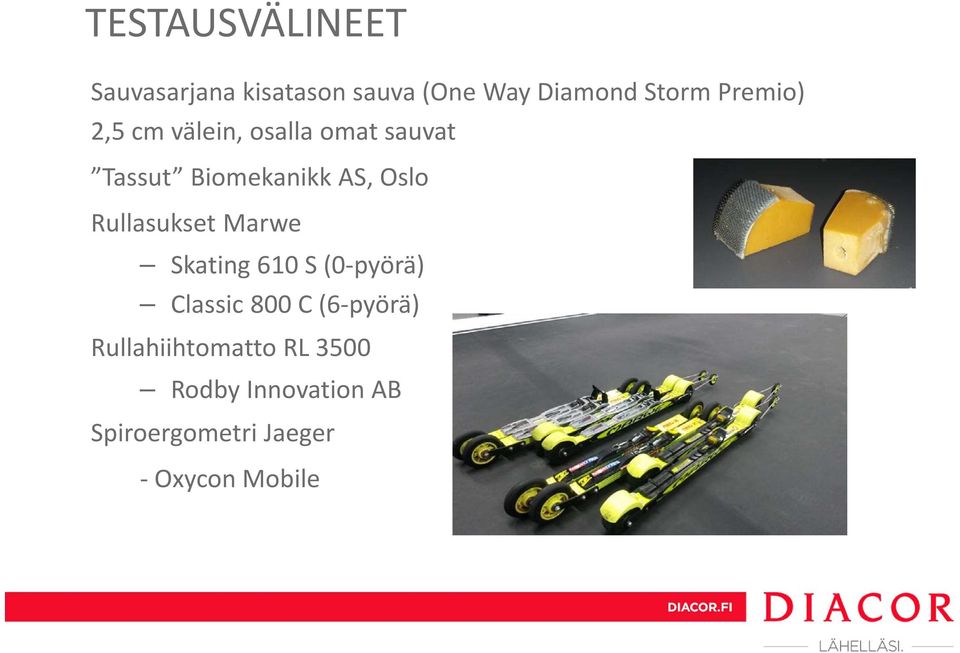 TESTAUSVÄLINEET

Sauvasarjana kisatason sauva (One Way Diamond Storm Premio) 2,5 cm välein, osalla omat sauvat

”Tassut” Biomekanikk AS, Oslo

Rullasukset Marwe

– Skating 610 S (0-pyörä)

– Classic 800 C (6-pyörä)

Rullahiihtomatto RL 3500

– Rodby Innovation AB

Spiroergometri Jaeger

- Oxycon Mobile

DIACOR.FI

DIACOR

LÄHELLÄSI.